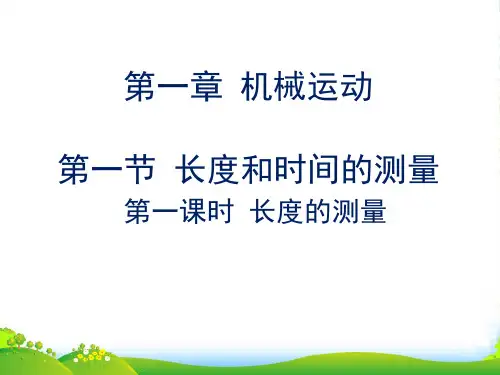 第一章 机械运动

第一节 长度和时间的测量

第一课时 长度的测量